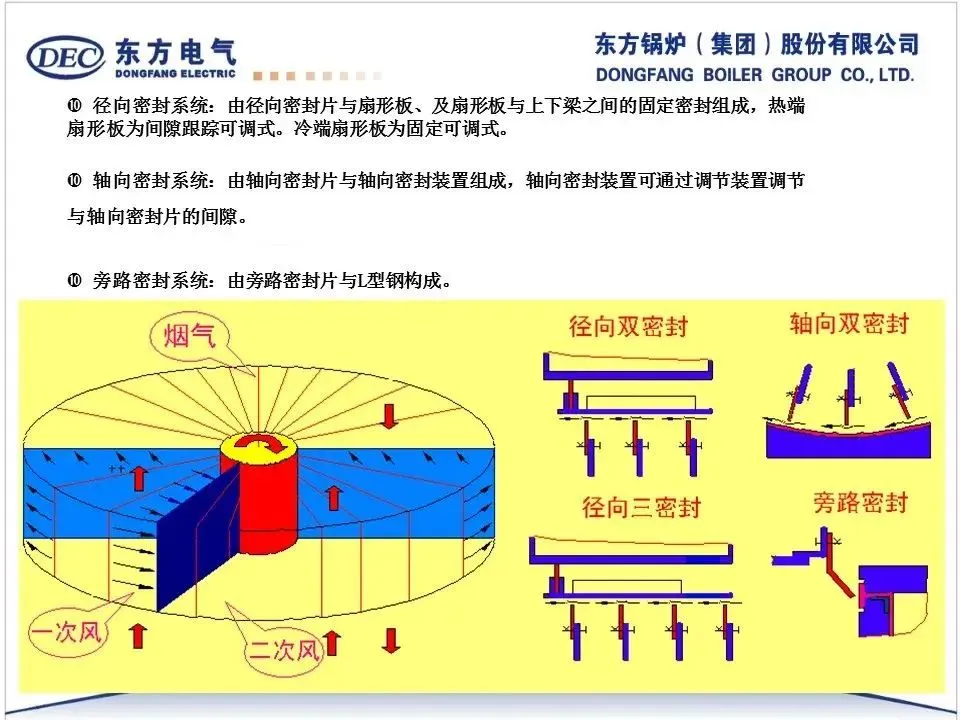 DEC 东方电气
DONGFANG ELECTRIC

东方锅炉（集团）股份有限公司
DONGFANG BOILER GROUP CO., LTD.

⑩ 径向密封系统：由径向密封片与扇形板、及扇形板与上下梁之间的固定密封组成，热端扇形板为间隙跟踪可调式。冷端扇形板为固定可调式。

⑩ 轴向密封系统：由轴向密封片与轴向密封装置组成，轴向密封装置可通过调节装置调节与轴向密封片的间隙。

⑩ 旁路密封系统：由旁路密封片与L型钢构成。

烟气

一次风

二次风

径向双密封

轴向双密封

径向三密封

旁路密封